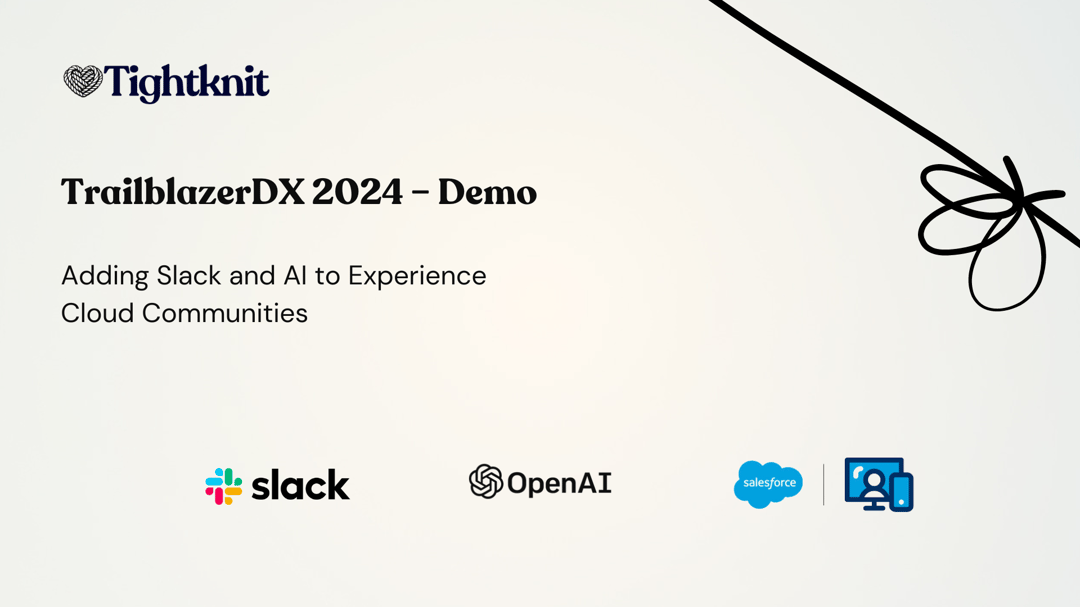 Tightknit

TrailblazerDX 2024 – Demo

Adding Slack and AI to Experience Cloud Communities

slack

OpenAI

salesforce